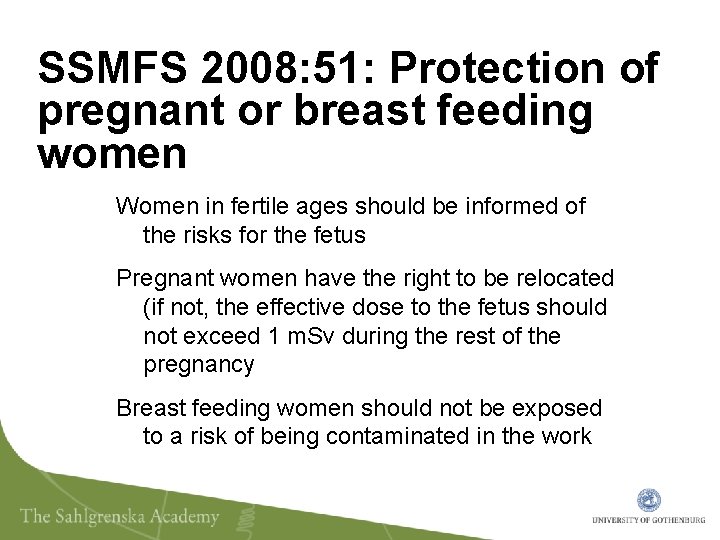 SSMFS 2008:51: Protection of pregnant or breast feeding women

Women in fertile ages should be informed of the risks for the fetus

Pregnant women have the right to be relocated (if not, the effective dose to the fetus should not exceed 1 mSv during the rest of the pregnancy

Breast feeding women should not be exposed to a risk of being contaminated in the work

The Sahlgrenska Academy

UNIVERSITY OF GOTHENBURG